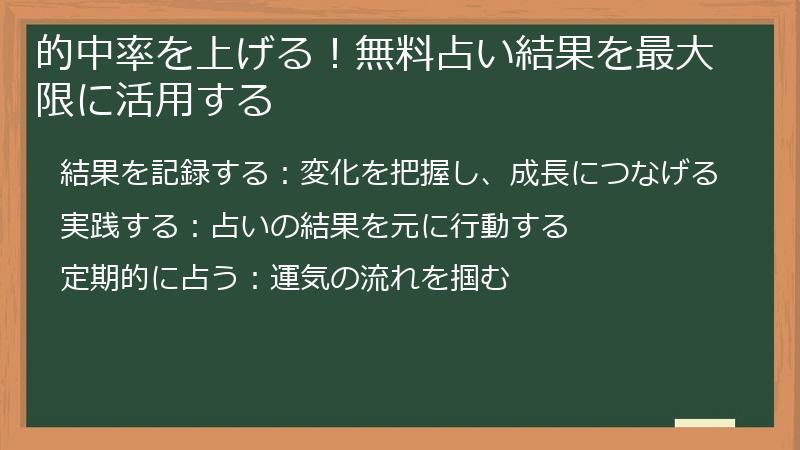 的中率を上げる！無料占い結果を最大限に活用する

結果を記録する：変化を把握し、成長につなげる

実践する：占いの結果を元に行動する

定期的に占う：運気の流れを掴む